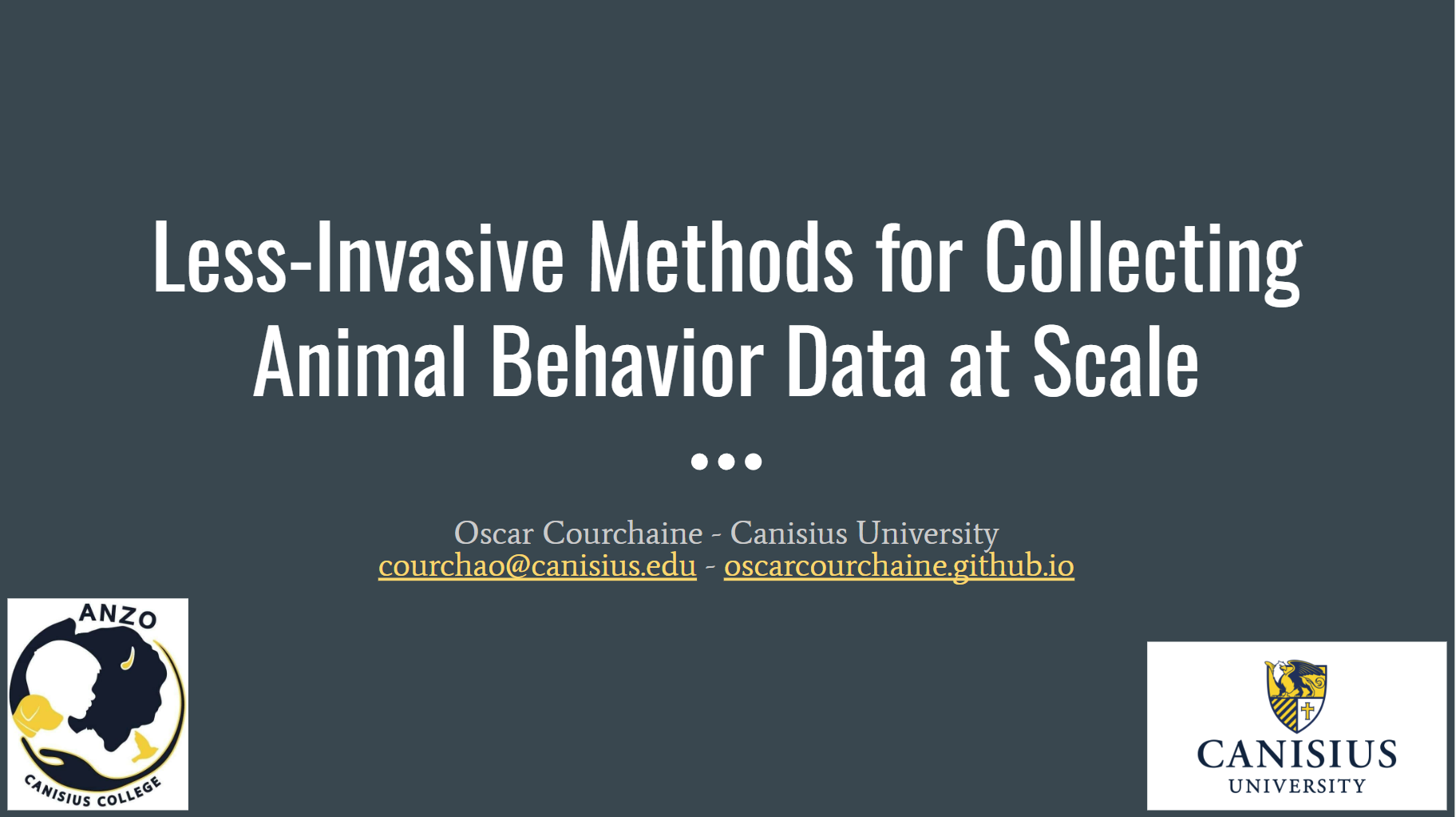 Less-Invasive Methods for Collecting Animal Behavior Data at Scale

Oscar Courchaine - Canisius University
courchao@canisius.edu - oscarcourchaine.github.io

ANZO
CANISIUS COLLEGE

CANISIUS
UNIVERSITY